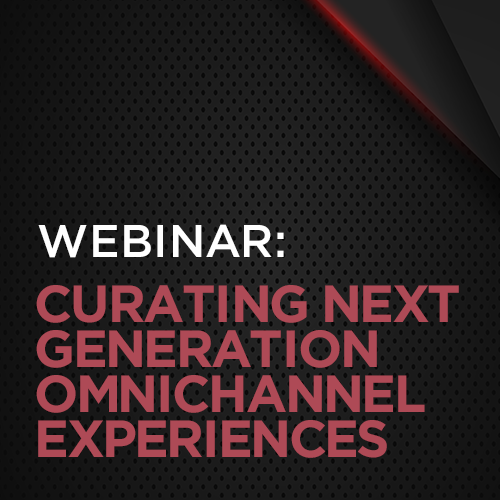 WEBINAR:

CURATING NEXT GENERATION OMNICHANNEL EXPERIENCES